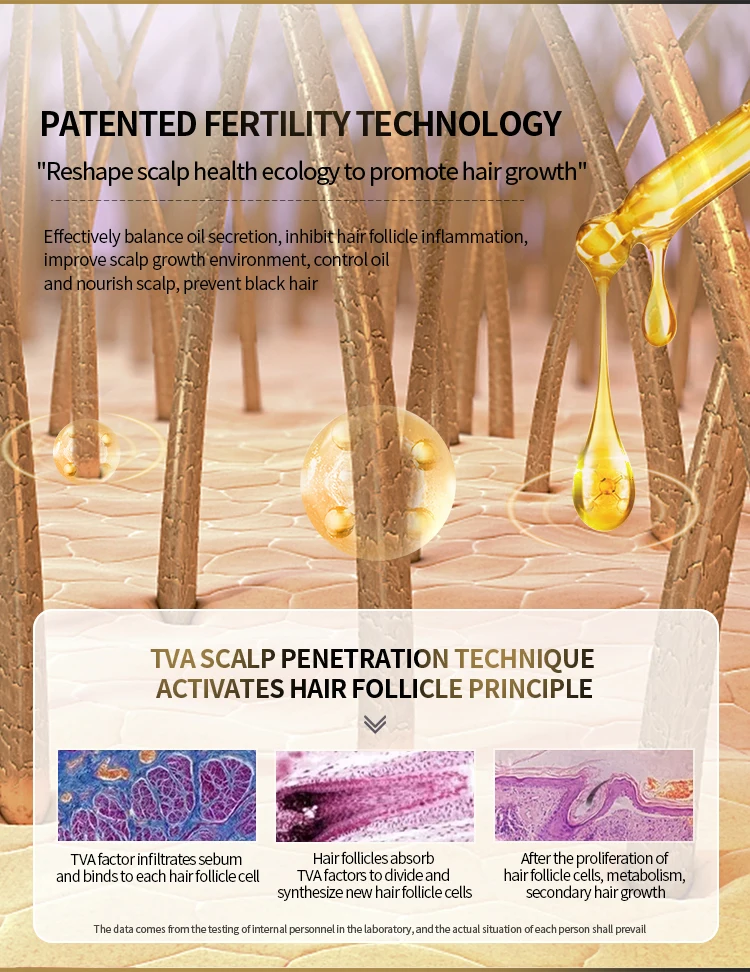 PATENTED FERTILITY TECHNOLOGY

"Reshape scalp health ecology to promote hair growth"

Effectively balance oil secretion, inhibit hair follicle inflammation, improve scalp growth environment, control oil and nourish scalp, prevent black hair

TVA SCALP PENETRATION TECHNIQUE ACTIVATES HAIR FOLLICLE PRINCIPLE

TVA factor infiltrates sebum and binds to each hair follicle cell

Hair follicles absorb TVA factors to divide and synthesize new hair follicle cells

After the proliferation of hair follicle cells, metabolism, secondary hair growth

The data comes from the testing of internal personnel in the laboratory, and the actual situation of each person shall prevail